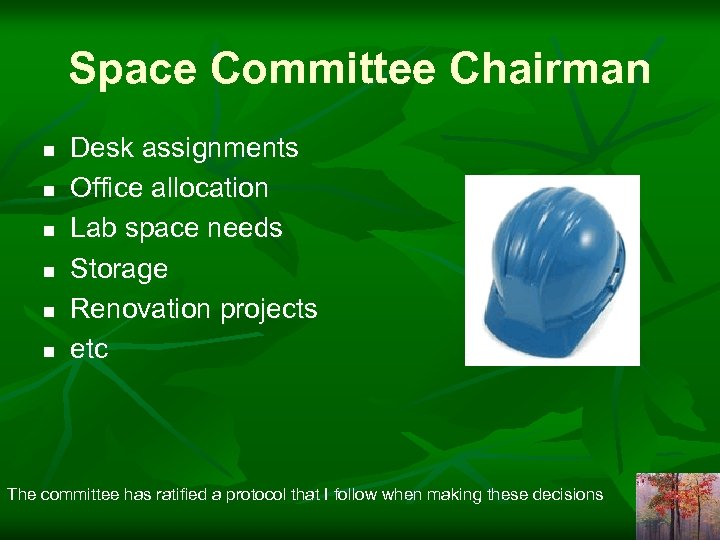 Space Committee Chairman

- Desk assignments
- Office allocation
- Lab space needs
- Storage
- Renovation projects
- etc

The committee has ratified a protocol that I follow when making these decisions